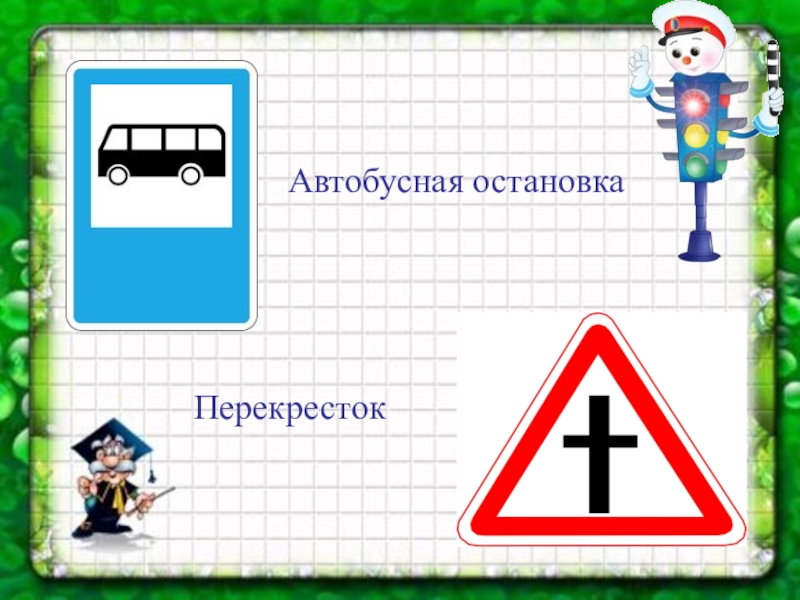 Автобусная остановка

Перекресток